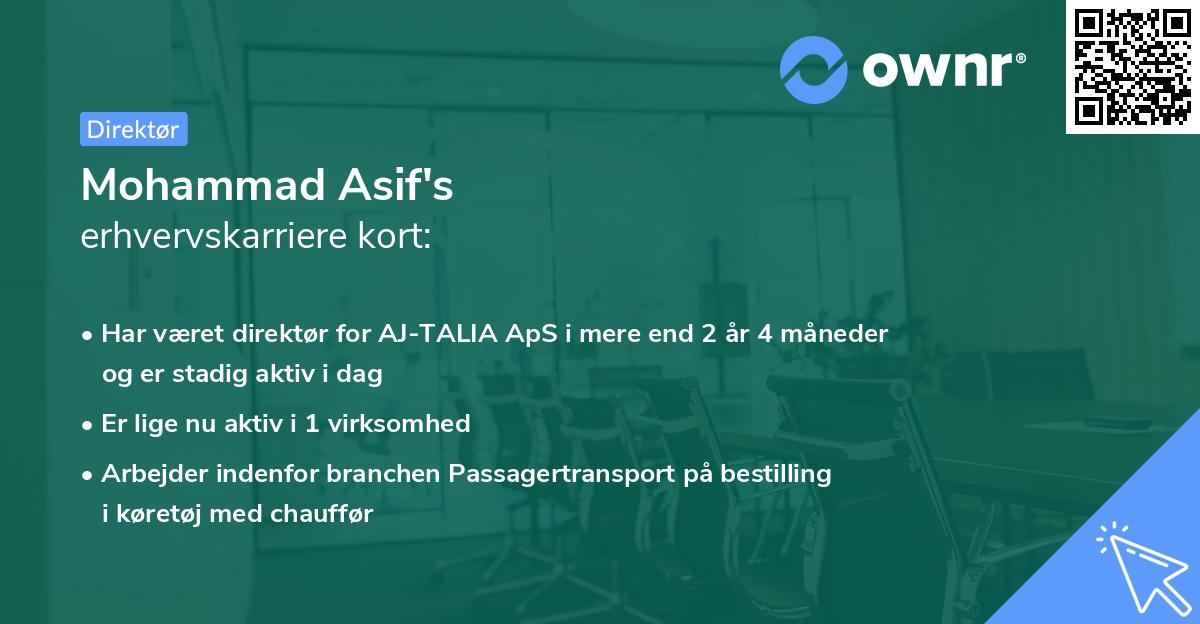 ownr®

Direktør

Mohammad Asif's
erhvervskarriere kort:

• Har været direktør for AJ-TALIA ApS i mere end 2 år 4 måneder og er stadig aktiv i dag

• Er lige nu aktiv i 1 virksomhed

• Arbejder indenfor branchen Passagertransport på bestilling i køretøj med chauffør